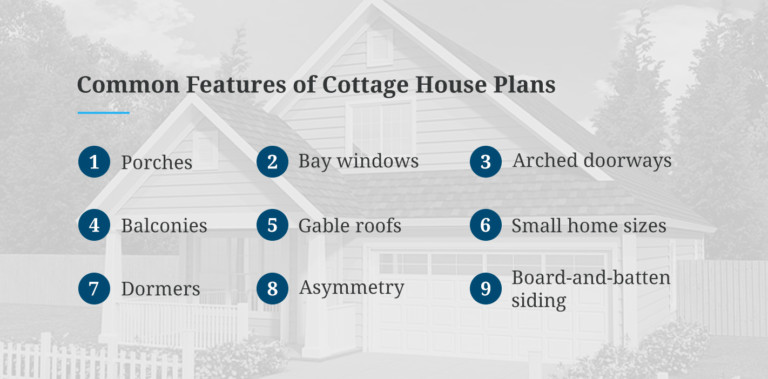 Common Features of Cottage House Plans

1 Porches

2 Bay windows

3 Arched doorways

4 Balconies

5 Gable roofs

6 Small home sizes

7 Dormers

8 Asymmetry

9 Board-and-batten siding